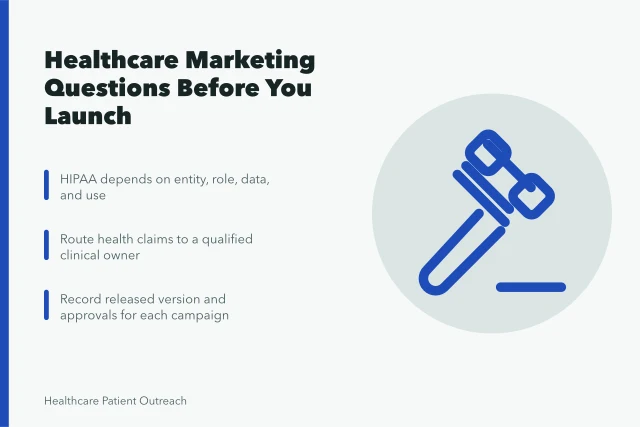 Healthcare Marketing Questions Before You Launch

HIPAA depends on entity, role, data, and use

Route health claims to a qualified clinical owner

Record released version and approvals for each campaign

Healthcare Patient Outreach